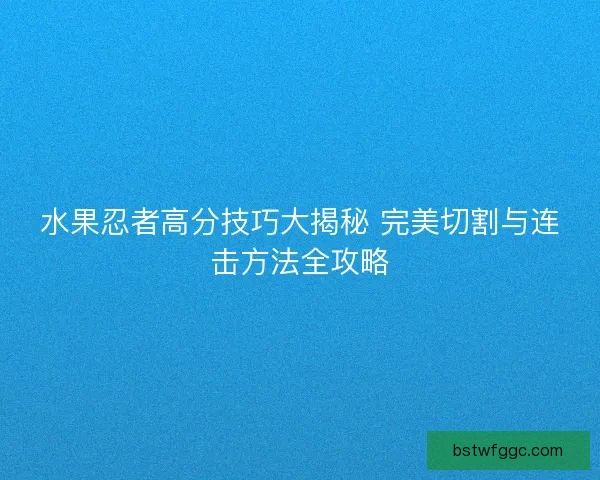 水果忍者高分技巧大揭秘 完美切割与连击方法全攻略

bstwfggc.com